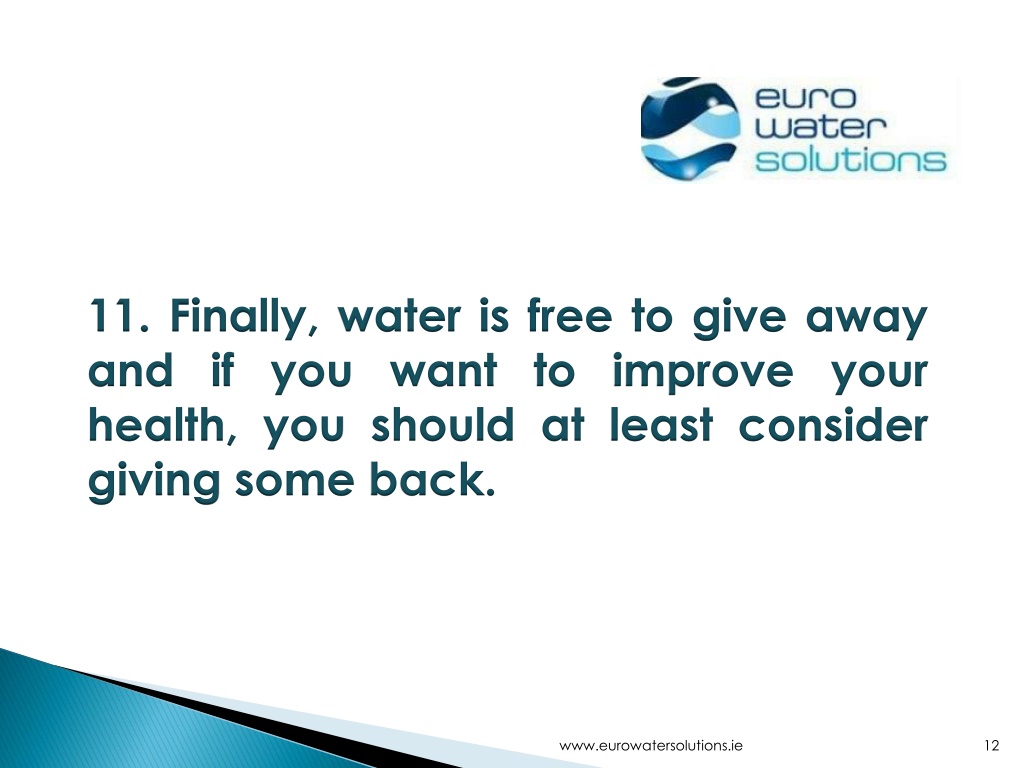 euro
water
solutions

11. Finally, water is free to give away and if you want to improve your health, you should at least consider giving some back.

www.eurowatersolutions.ie

12